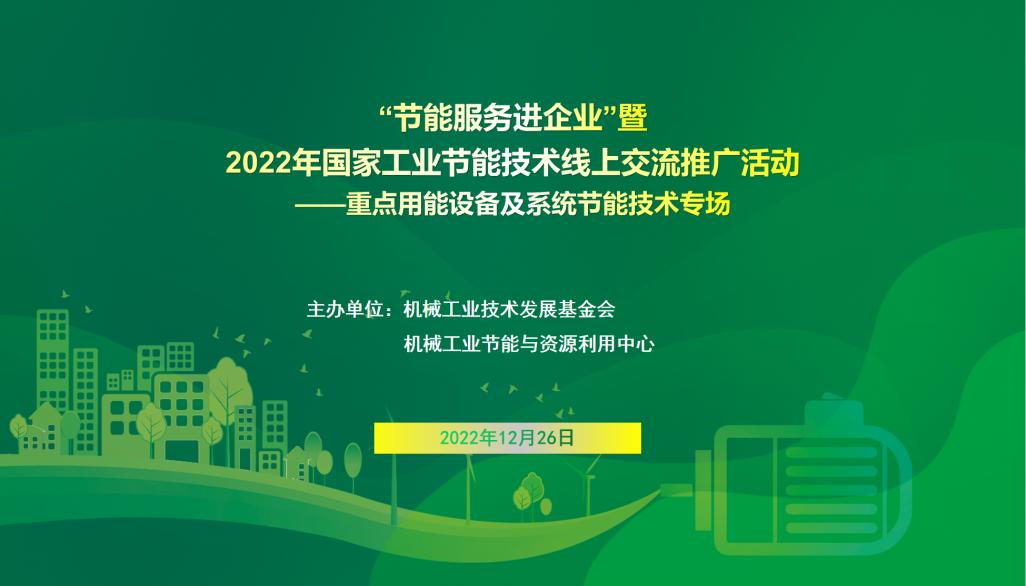 “节能服务进企业”暨
2022年国家工业节能技术线上交流推广活动
——重点用能设备及系统节能技术专场

主办单位：机械工业技术发展基金会
机械工业节能与资源利用中心

2022年12月26日